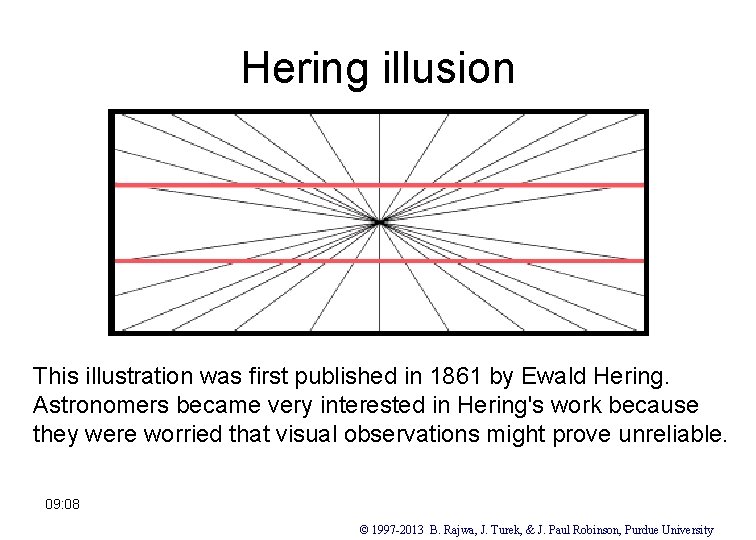 Hering illusion

This illustration was first published in 1861 by Ewald Hering. Astronomers became very interested in Hering's work because they were worried that visual observations might prove unreliable.

09:08

© 1997-2013 B. Rajwa, J. Turek, & J. Paul Robinson, Purdue University